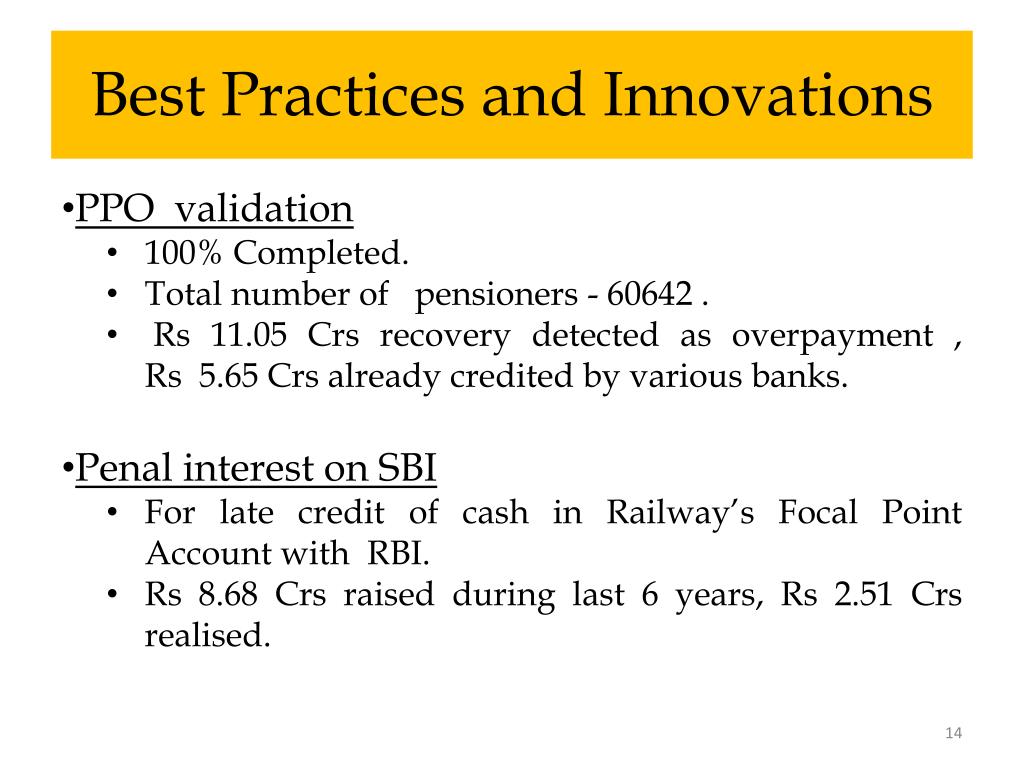 Best Practices and Innovations

•PPO validation
• 100% Completed.
• Total number of pensioners - 60642 .
• Rs 11.05 Crs recovery detected as overpayment , Rs 5.65 Crs already credited by various banks.

•Penal interest on SBI
• For late credit of cash in Railway's Focal Point Account with RBI.
• Rs 8.68 Crs raised during last 6 years, Rs 2.51 Crs realised.

14